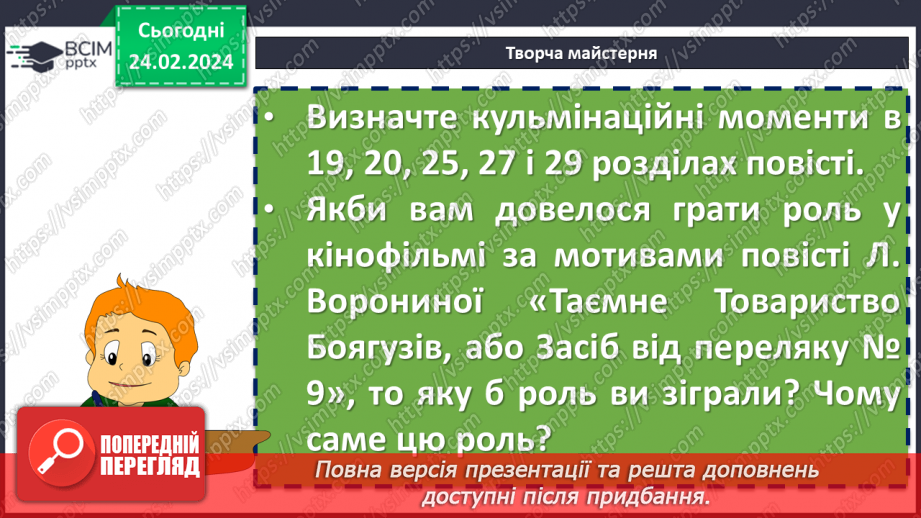 ВСІМ pptx

Сьогодні 24.02.2024

Творча майстерня

• Визначте кульмінаційні моменти в 19, 20, 25, 27 і 29 розділах повісті.

• Якби вам довелося грати роль у кінофільмі за мотивами повісті Л. Ворониної «Таємне Товариство Боягузів, або Засіб від переляку № 9», то яку б роль ви зіграли? Чому саме цю роль?

ПОПЕРЕДНІЙ ПЕРЕГЛЯД

Повна версія презентації та решта доповнень доступні після придбання.

https://vsimpptx.com